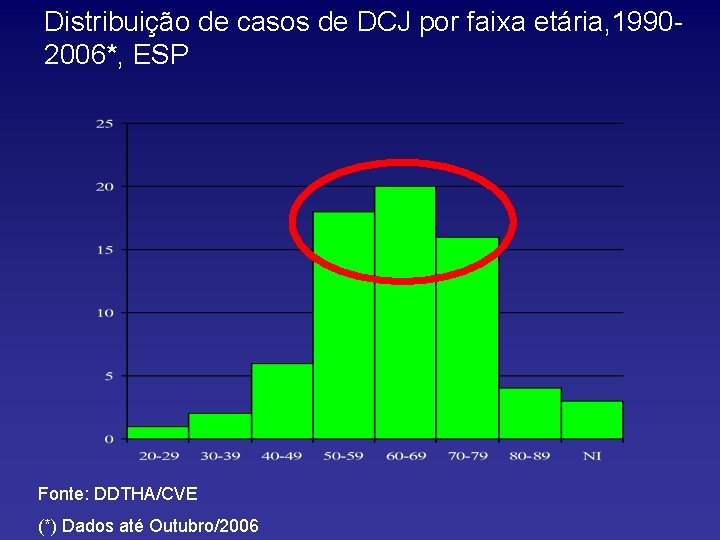 Distribuição de casos de DCJ por faixa etária,1990-2006*, ESP

25
20
15
10
5
0

20-29 30-39 40-49 50-59 60-69 70-79 80-89 NI

Fonte: DDTHA/CVE

(*) Dados até Outubro/2006